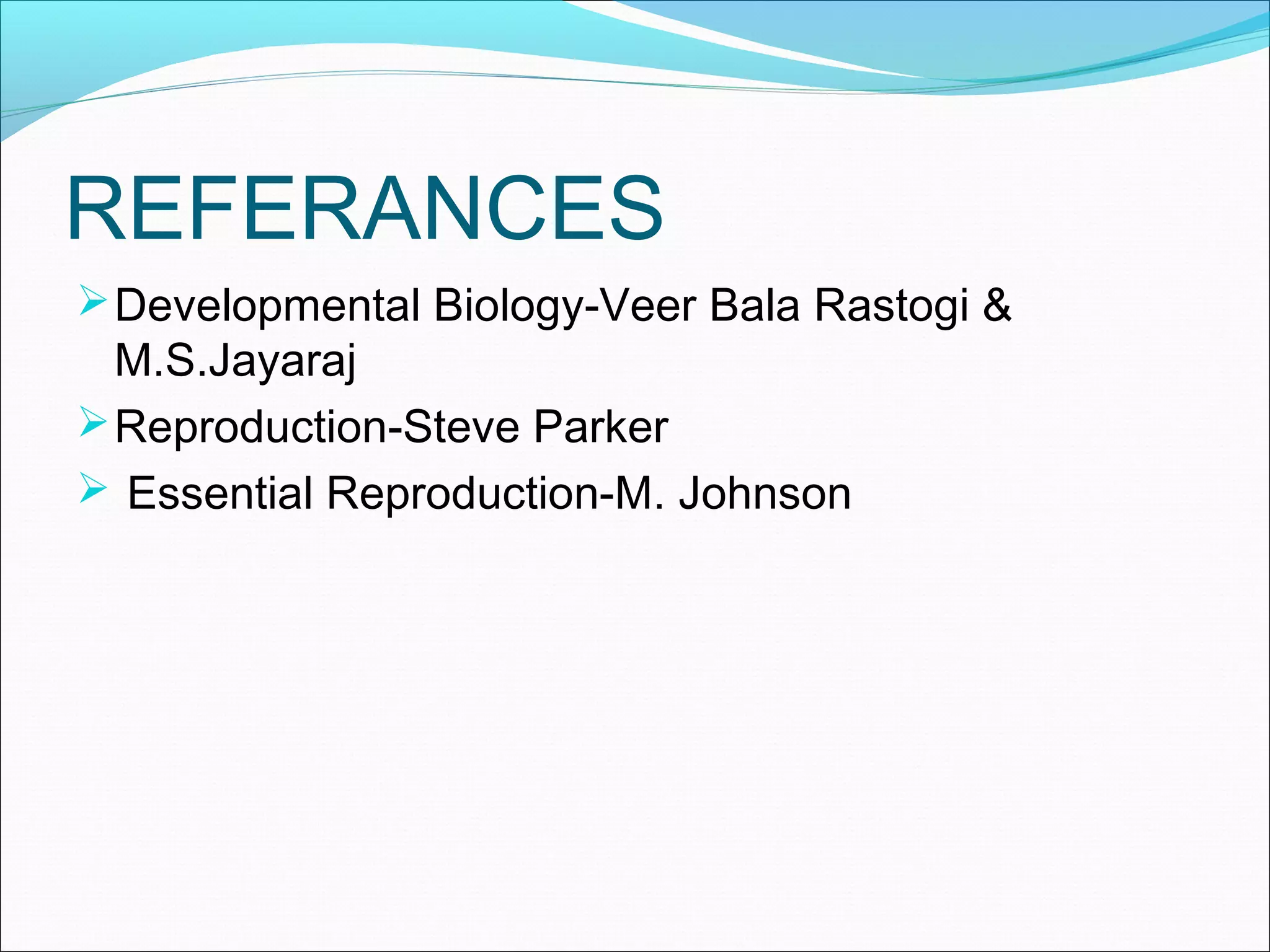 REFERANCES

➢ Developmental Biology-Veer Bala Rastogi & M.S.Jayaraj

➢ Reproduction-Steve Parker

➢ Essential Reproduction-M. Johnson